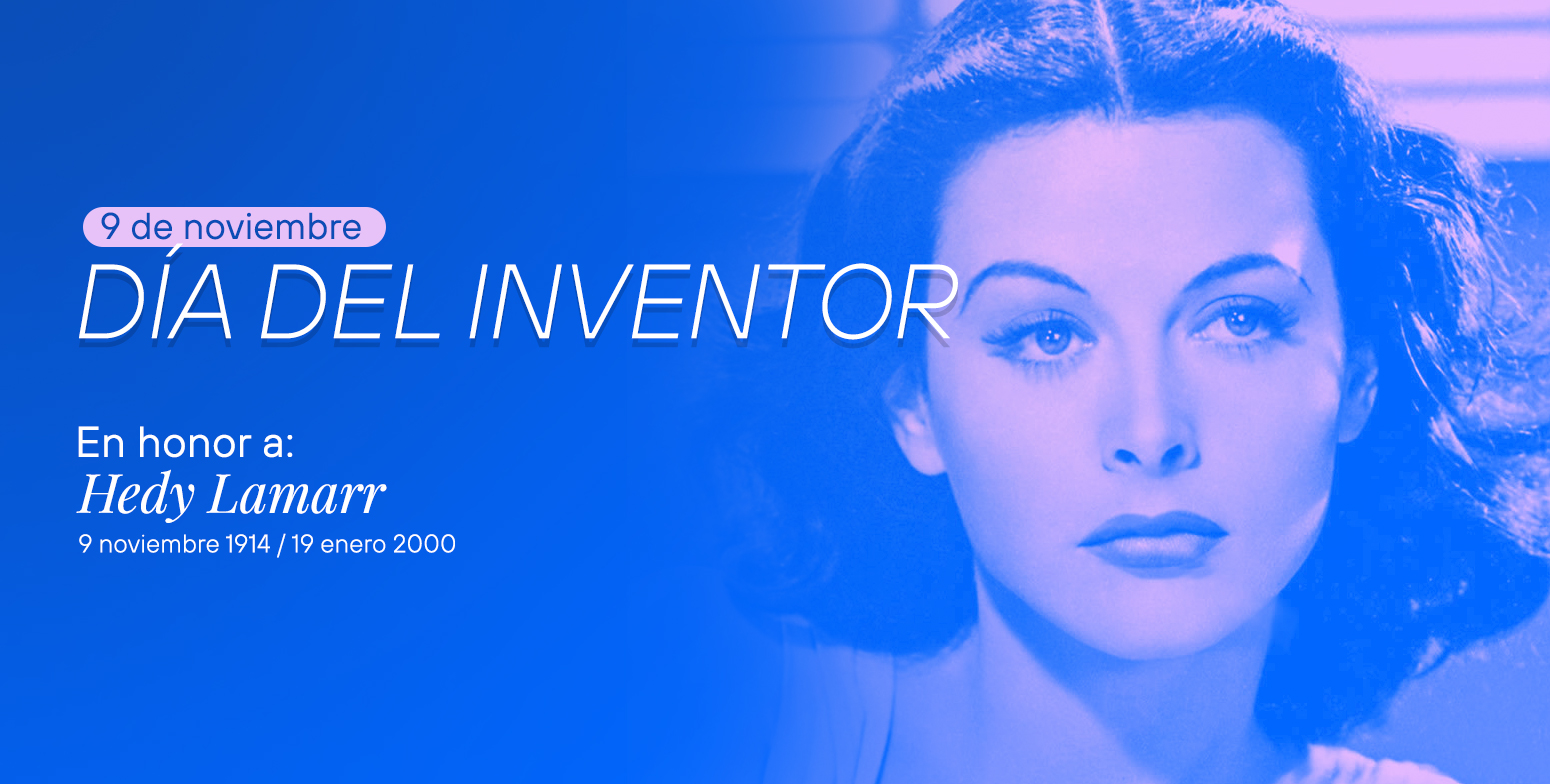 9 de noviembre
DÍA DEL INVENTOR

En honor a:
Hedy Lamarr
9 noviembre 1914 / 19 enero 2000